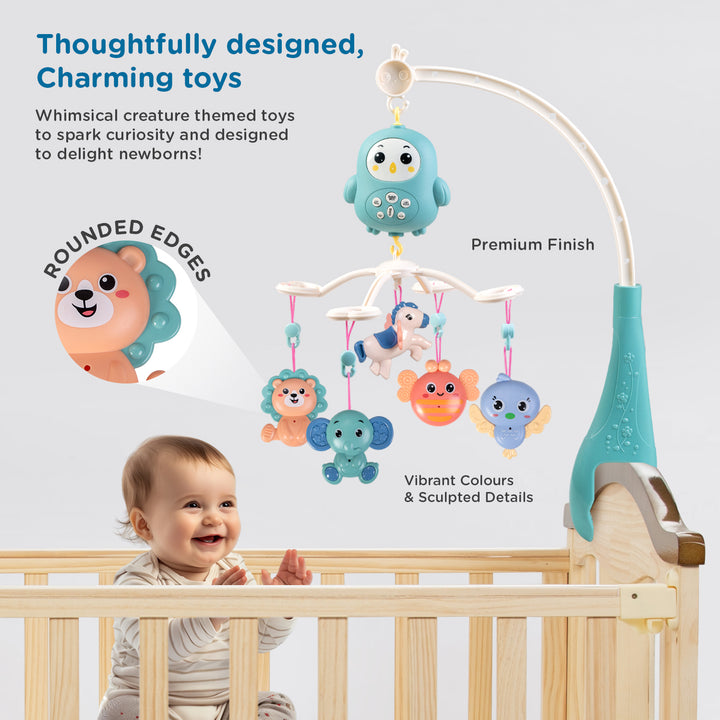 Thoughtfully designed, Charming toys

Whimsical creature themed toys to spark curiosity and designed to delight newborns!

ROUNDED EDGES

Premium Finish

Vibrant Colours & Sculpted Details